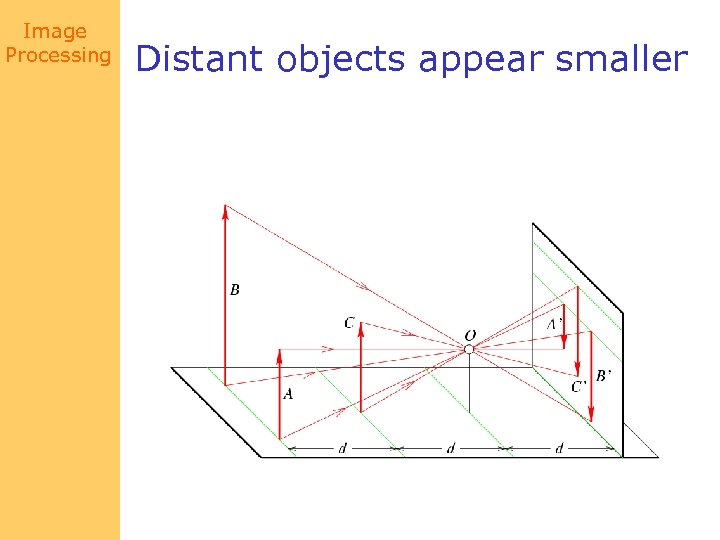 Image Processing

Distant objects appear smaller

B

C

O

A'

A

C'

B'

d

d

d